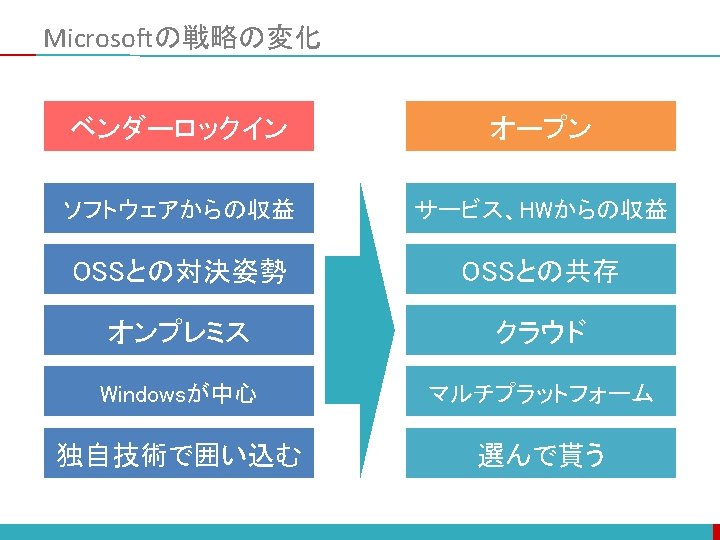 Microsoftの戦略の変化

ベンダーロックイン

ソフトウェアからの収益

OSSとの対決姿勢

オンプレミス

Windowsが中心

独自技術で囲い込む

オープン

サービス、HWからの収益

OSSとの共存

クラウド

マルチプラットフォーム

選んで貰う